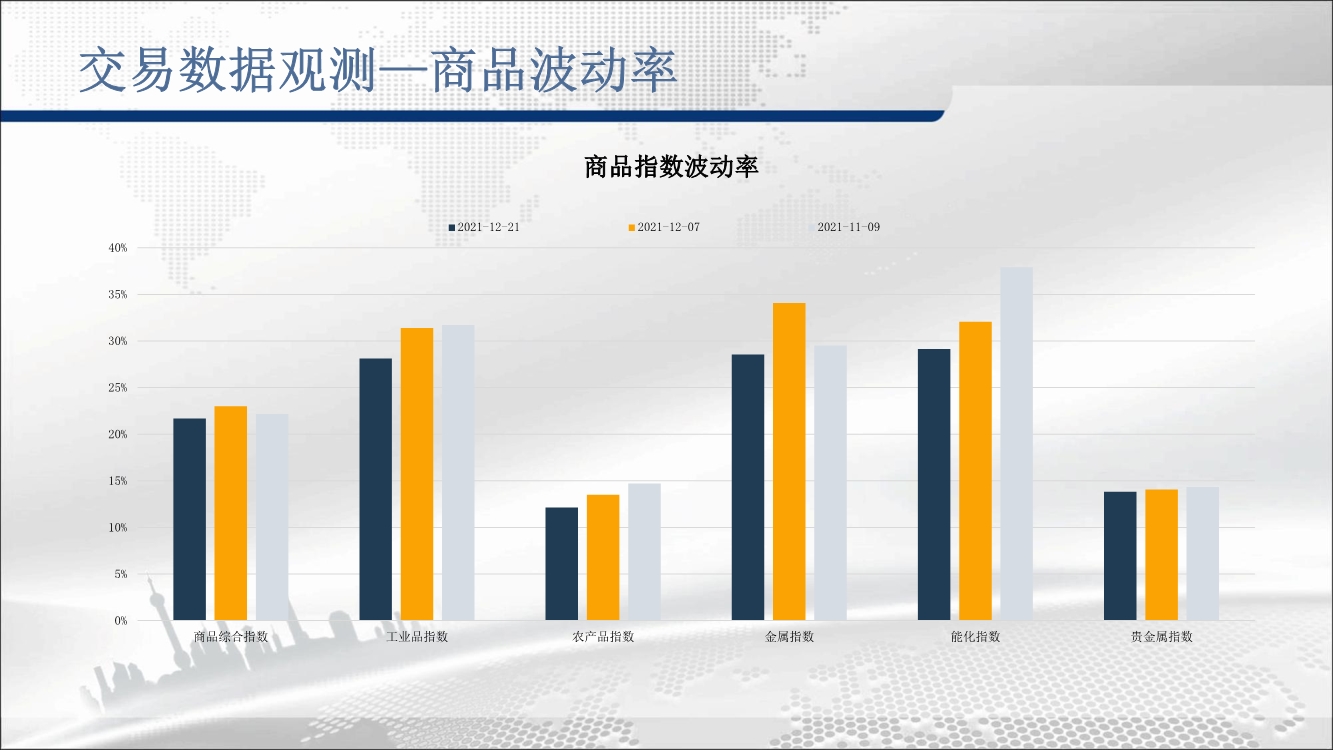 交易数据观测—商品波动率

商品指数波动率

2021-12-21 2021-12-07 2021-11-09

40%
35%
30%
25%
20%
15%
10%
5%
0%

商品综合指数 工业品指数 农产品指数 金属指数 能化指数 贵金属指数